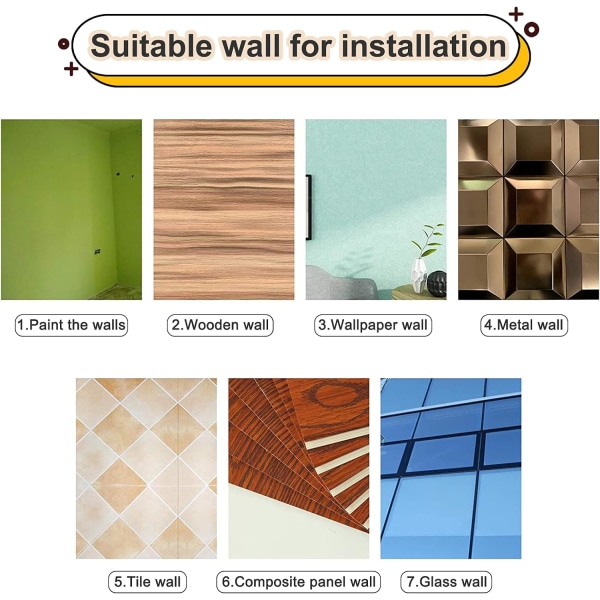 Suitable wall for installation

1.Paint the walls

2.Wooden wall

3.Wallpaper wall

4.Metal wall

5.Tile wall

6.Composite panel wall

7.Glass wall